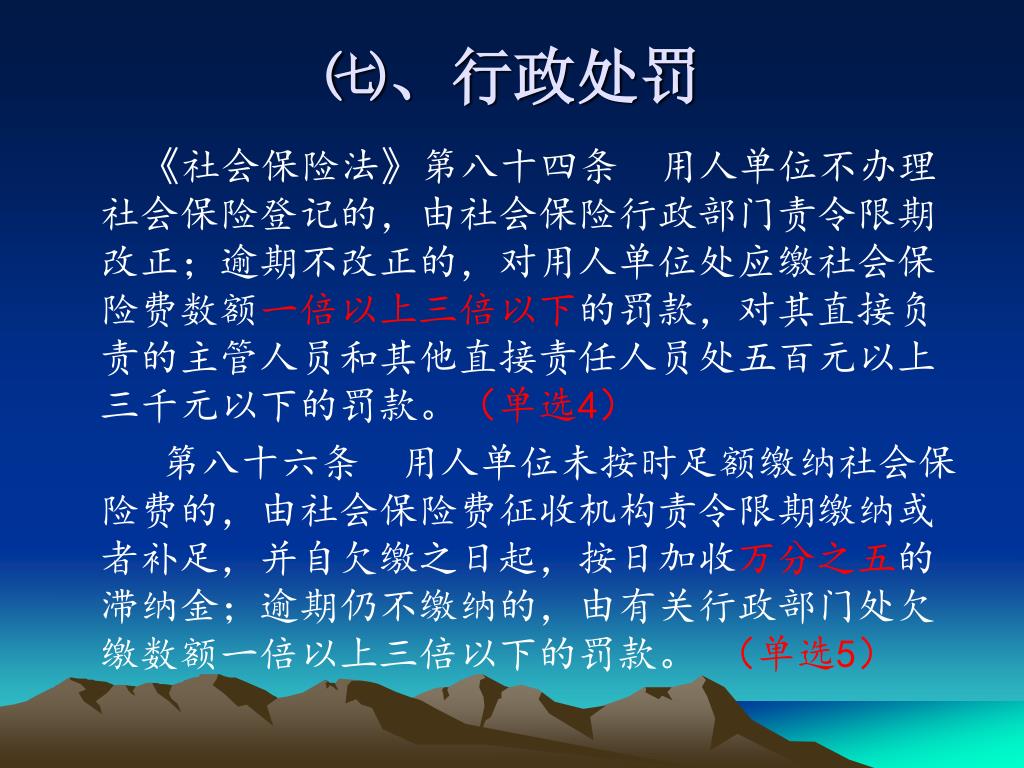 ㈦、行政处罚

《社会保险法》第八十四条　用人单位不办理社会保险登记的，由社会保险行政部门责令限期改正；逾期不改正的，对用人单位处应缴社会保险费数额一倍以上三倍以下的罚款，对其直接负责的主管人员和其他直接责任人员处五百元以上三千元以下的罚款。（单选4）

第八十六条　用人单位未按时足额缴纳社会保险费的，由社会保险费征收机构责令限期缴纳或者补足，并自欠缴之日起，按日加收万分之五的滞纳金；逾期仍不缴纳的，由有关行政部门处欠缴数额一倍以上三倍以下的罚款。（单选5）